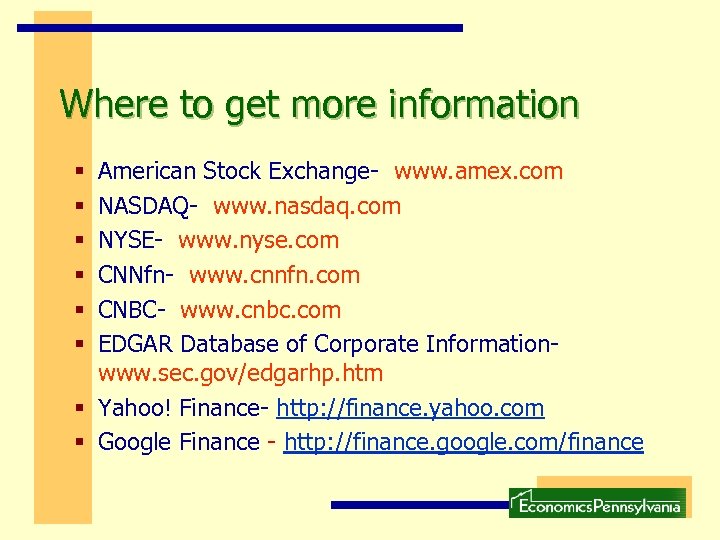 Where to get more information

- American Stock Exchange- www.amex.com
- NASDAQ- www.nasdaq.com
- NYSE- www.nyse.com
- CNNfn- www.cnnfn.com
- CNBC- www.cnbc.com
- EDGAR Database of Corporate Information- www.sec.gov/edgarhp.htm
- Yahoo! Finance- http://finance.yahoo.com
- Google Finance - http://finance.google.com/finance

EconomicsPennsylvania